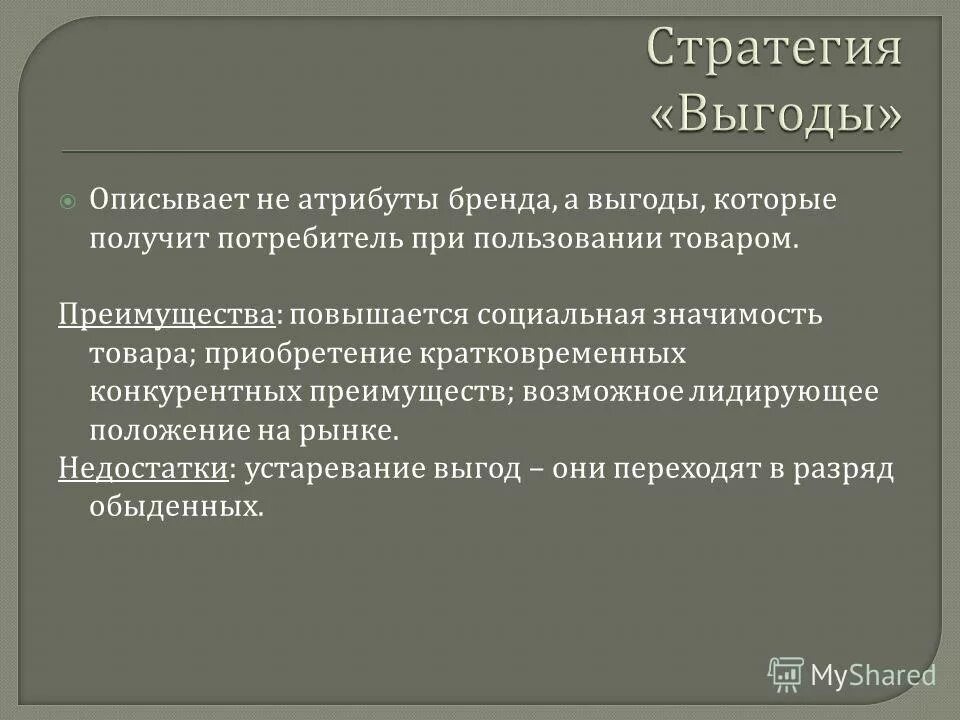 Стратегия «Выгоды»

Описывает не атрибуты бренда, а выгоды, которые получит потребитель при пользовании товаром.

Преимущества: повышается социальная значимость товара; приобретение кратковременных конкурентных преимуществ; возможное лидирующее положение на рынке.
Недостатки: устаревание выгод – они переходят в разряд обыденных.

MyShared